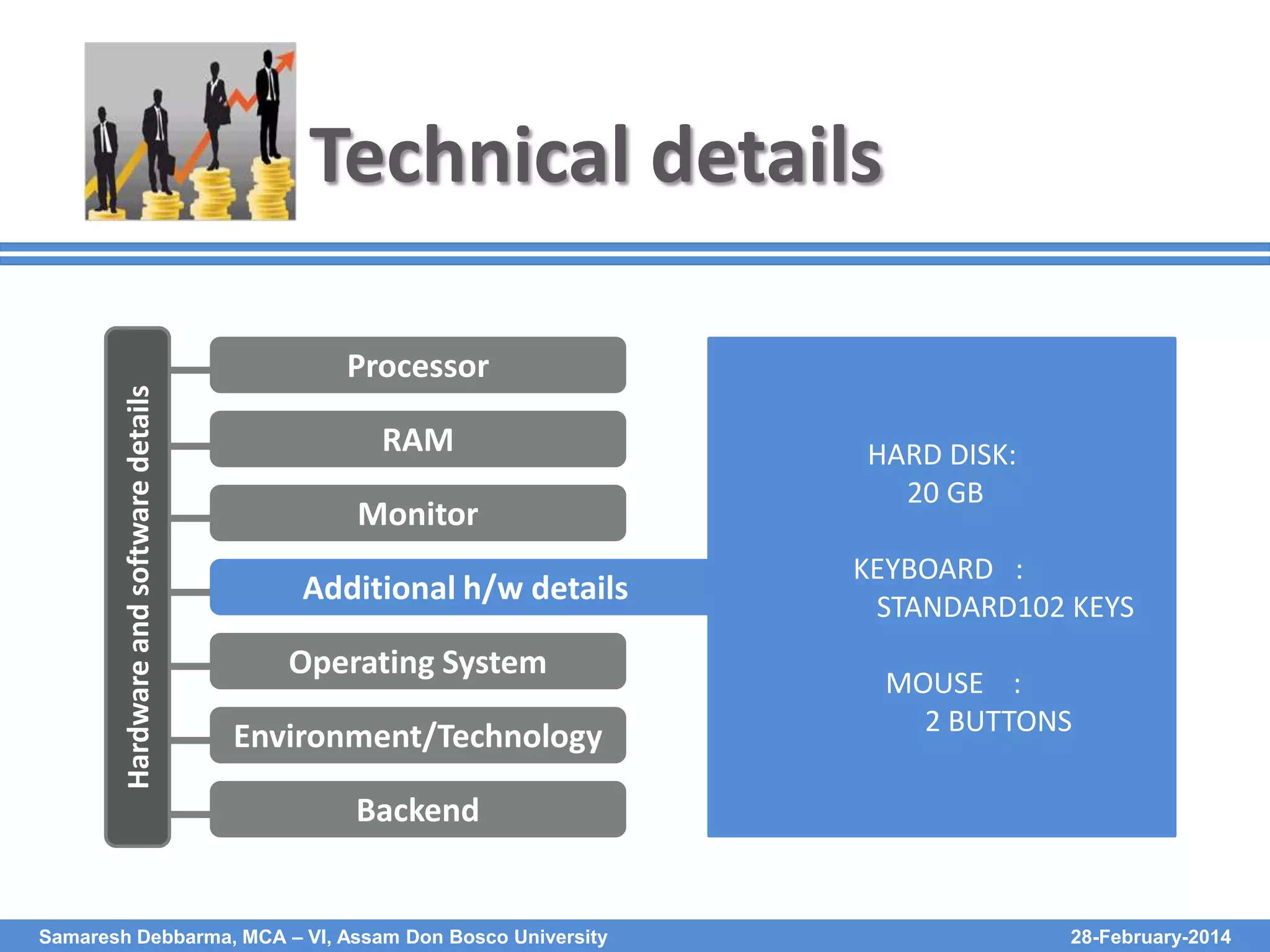 Technical details

Hardware and software details

Processor

RAM

Monitor

Additional h/w details

Operating System

Environment/Technology

Backend

HARD DISK:
20 GB

KEYBOARD :
STANDARD102 KEYS

MOUSE :
2 BUTTONS

Samaresh Debbarma, MCA – VI, Assam Don Bosco University

28-February-2014